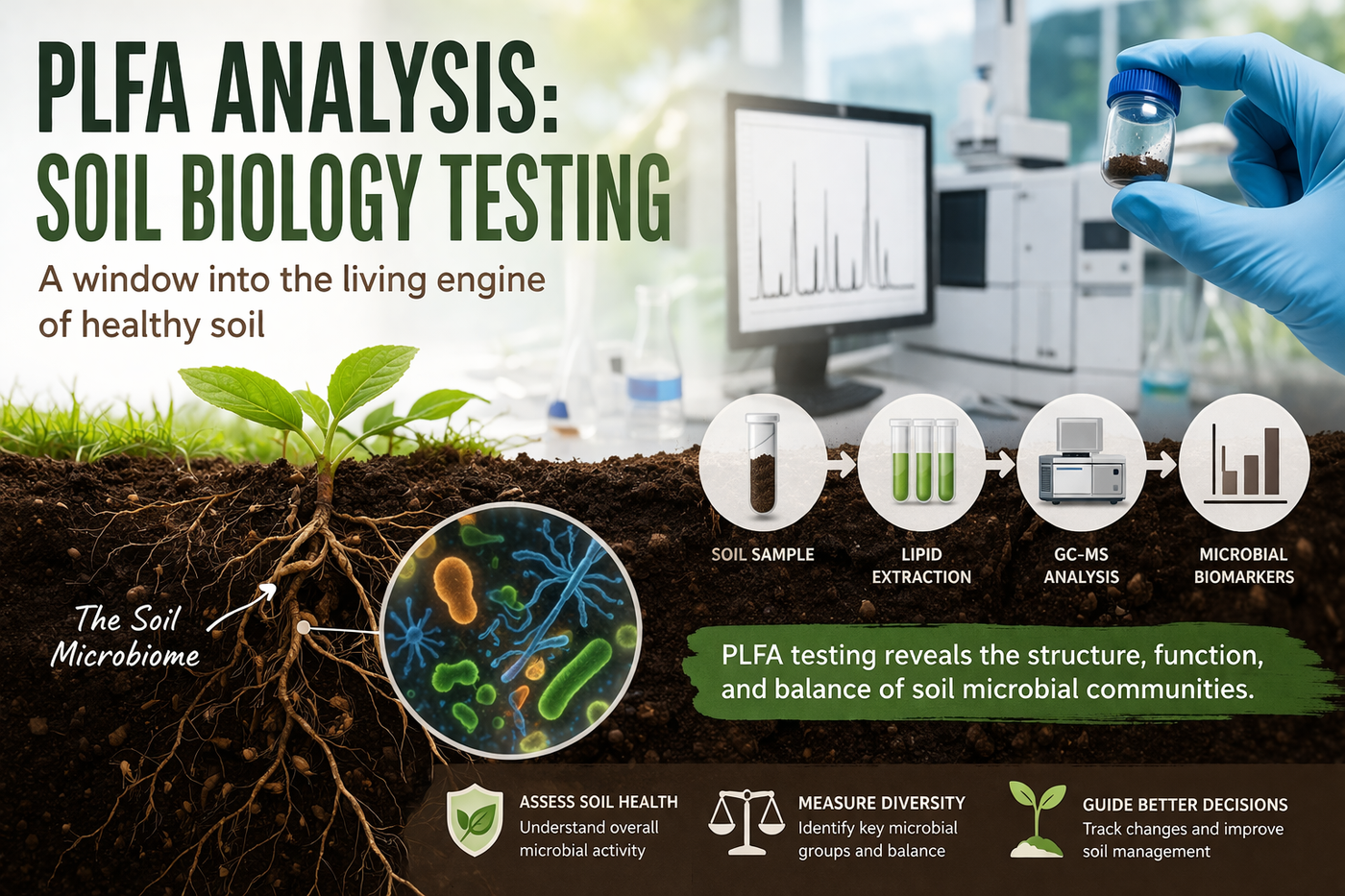 PLFA ANALYSIS: SOIL BIOLOGY TESTING

A window into the living engine of healthy soil

The Soil Microbiome

SOIL SAMPLE

LIPID EXTRACTION

GC-MS ANALYSIS

MICROBIAL BIOMARKERS

PLFA testing reveals the structure, function, and balance of soil microbial communities.

ASSESS SOIL HEALTH
Understand overall microbial activity

MEASURE DIVERSITY
Identify key microbial groups and balance

GUIDE BETTER DECISIONS
Track changes and improve soil management